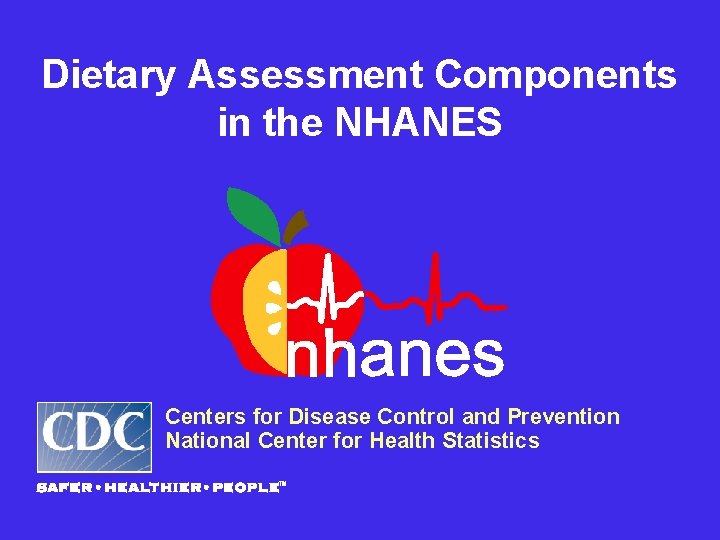 Dietary Assessment Components in the NHANES

nhanes

CDC

Centers for Disease Control and Prevention
National Center for Health Statistics

SAFER • HEALTHIER • PEOPLE™